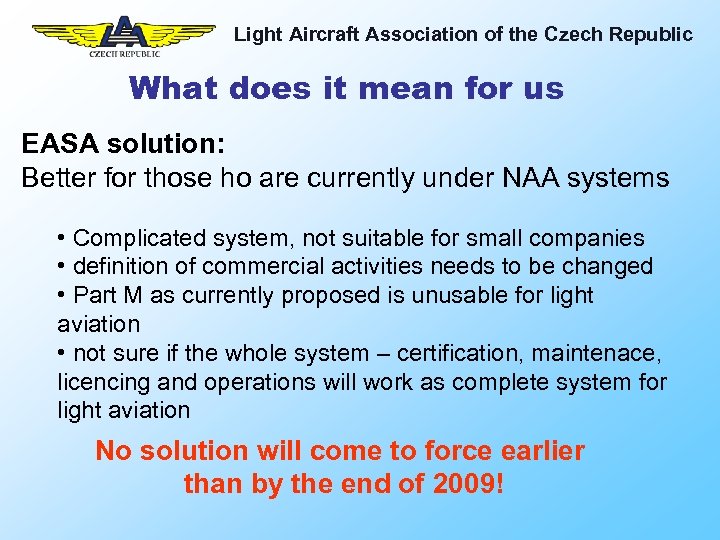 LAA
CZECH REPUBLIC

Light Aircraft Association of the Czech Republic

What does it mean for us

EASA solution:
Better for those ho are currently under NAA systems

• Complicated system, not suitable for small companies
• definition of commercial activities needs to be changed
• Part M as currently proposed is unusable for light aviation
• not sure if the whole system – certification, maintenace, licencing and operations will work as complete system for light aviation

No solution will come to force earlier than by the end of 2009!